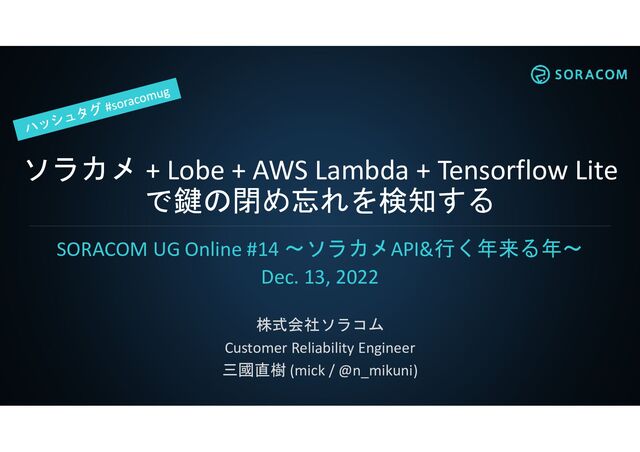 SORACOM

ハッシュタグ #soracomug

ソラカメ + Lobe + AWS Lambda + Tensorflow Lite で鍵の閉め忘れを検知する

SORACOM UG Online #14 ～ソラカメAPI&行く年来る年～
Dec. 13, 2022

株式会社ソラコム
Customer Reliability Engineer
三國直樹 (mick / @n_mikuni)